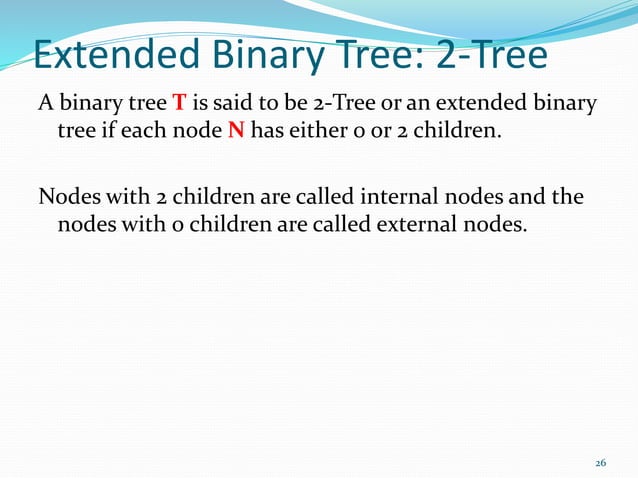 Extended Binary Tree: 2-Tree

A binary tree T is said to be 2-Tree or an extended binary tree if each node N has either 0 or 2 children.

Nodes with 2 children are called internal nodes and the nodes with 0 children are called external nodes.

26